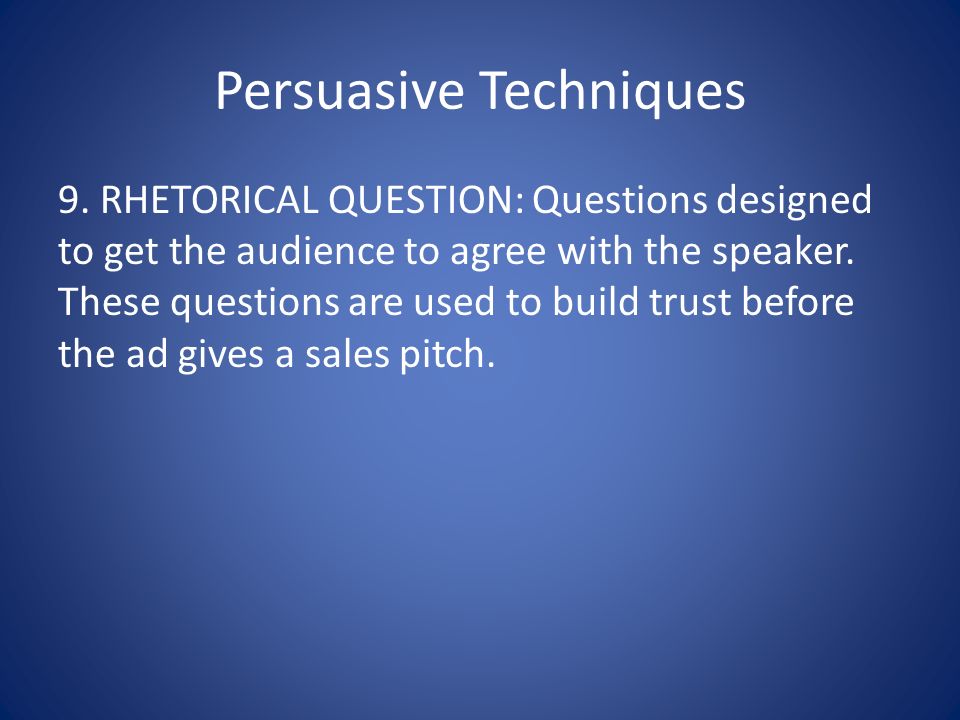 Persuasive Techniques

9. RHETORICAL QUESTION: Questions designed to get the audience to agree with the speaker. These questions are used to build trust before the ad gives a sales pitch.